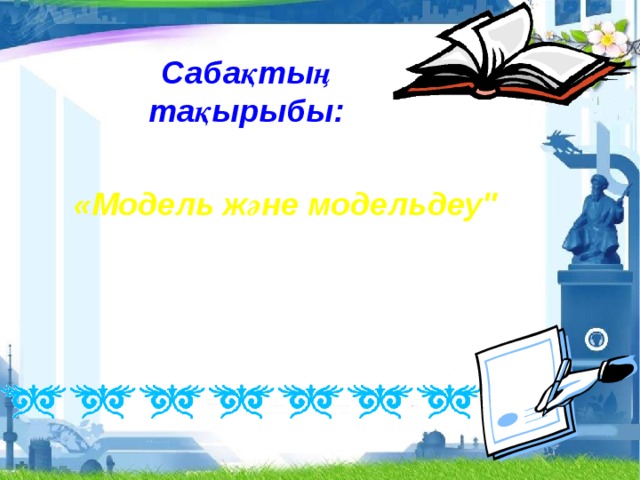 Сабақтың тақырыбы:

«Модель және модельдеу"